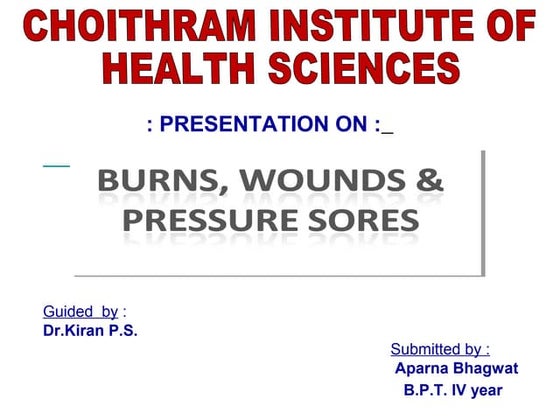 CHOITHRAM INSTITUTE OF HEALTH SCIENCES

: PRESENTATION ON :_

BURNS, WOUNDS & PRESSURE SORES

Guided by :
Dr.Kiran P.S.

Submitted by :
Aparna Bhagwat
B.P.T. IV year